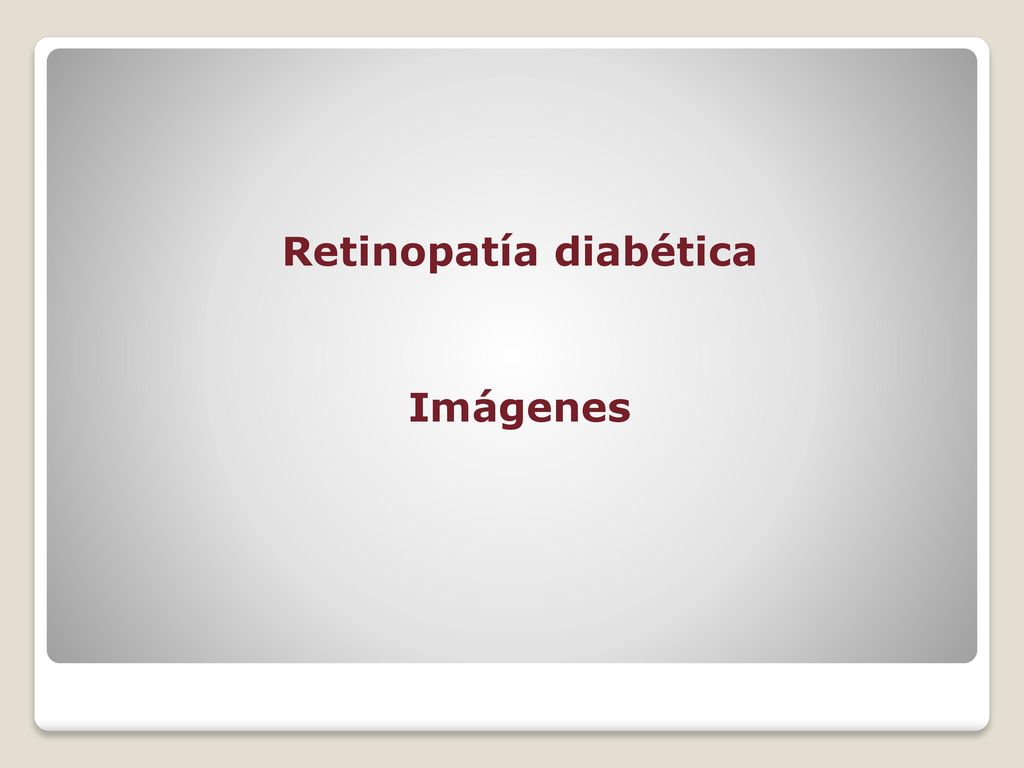 Retinopatía diabética

Imágenes